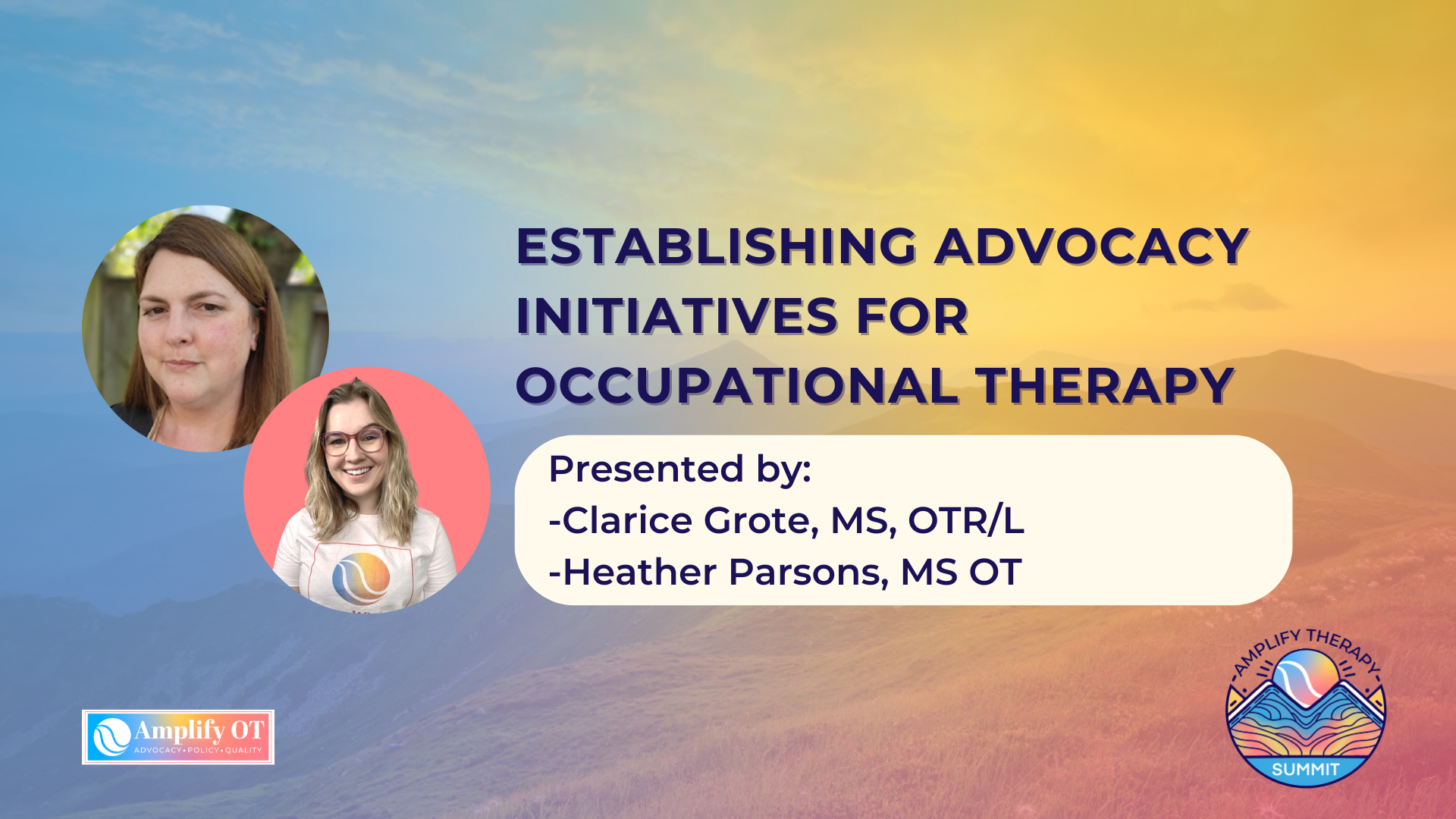 ESTABLISHING ADVOCACY INITIATIVES FOR OCCUPATIONAL THERAPY

Presented by:
-Clarice Grote, MS, OTR/L
-Heather Parsons, MS OT

Amplify OT
ADVOCACY • POLICY • QUALITY

AMPLIFY THERAPY
SUMMIT